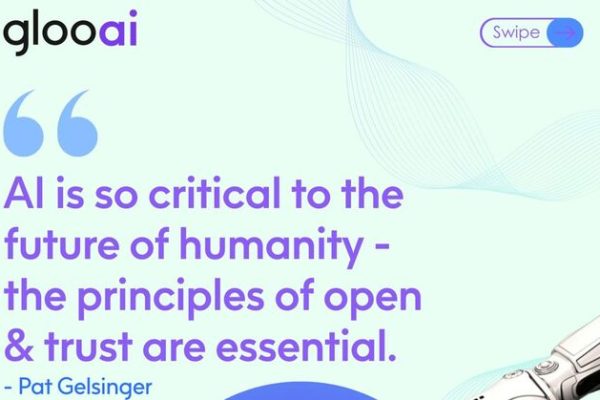 glooai

Swipe

“

AI is so critical to the future of humanity - the principles of open & trust are essential.

- Pat Gelsinger